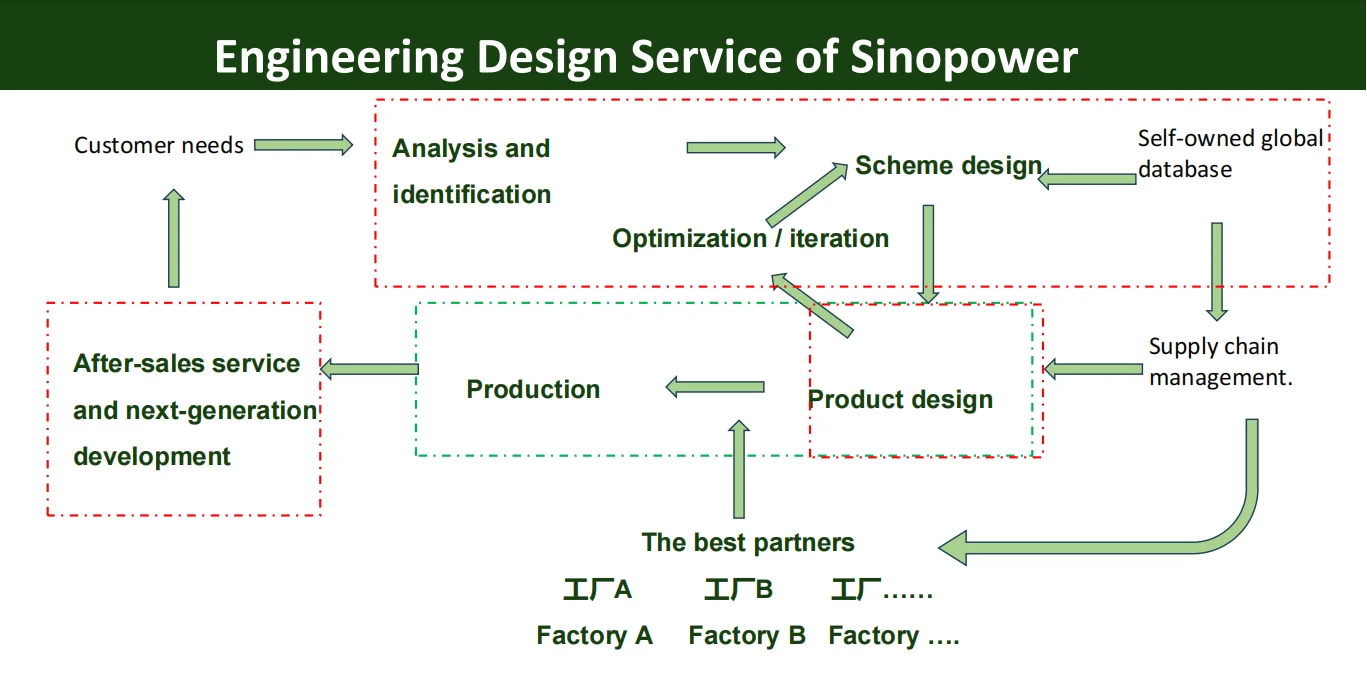 Engineering Design Service of Sinopower

Customer needs

Analysis and identification

Scheme design

Self-owned global database

Optimization / iteration

After-sales service and next-generation development

Production

Product design

Supply chain management.

The best partners

工厂A 工厂B 工厂……

Factory A Factory B Factory ….